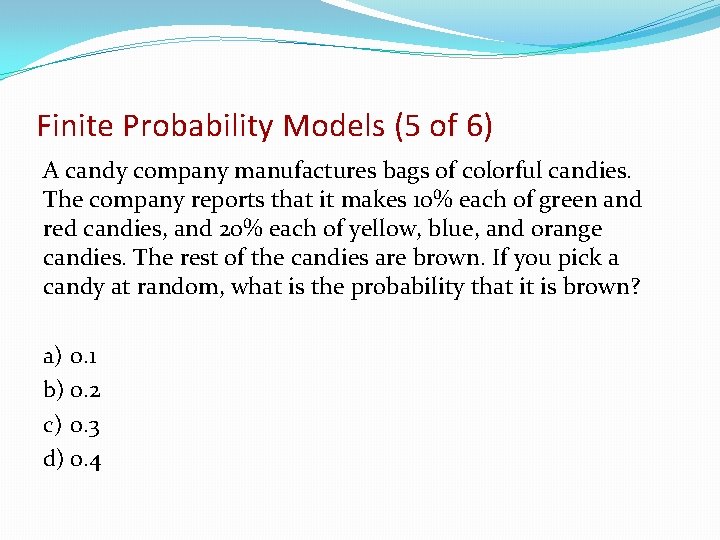 Finite Probability Models (5 of 6)

A candy company manufactures bags of colorful candies. The company reports that it makes 10% each of green and red candies, and 20% each of yellow, blue, and orange candies. The rest of the candies are brown. If you pick a candy at random, what is the probability that it is brown?

a) 0.1
b) 0.2
c) 0.3
d) 0.4